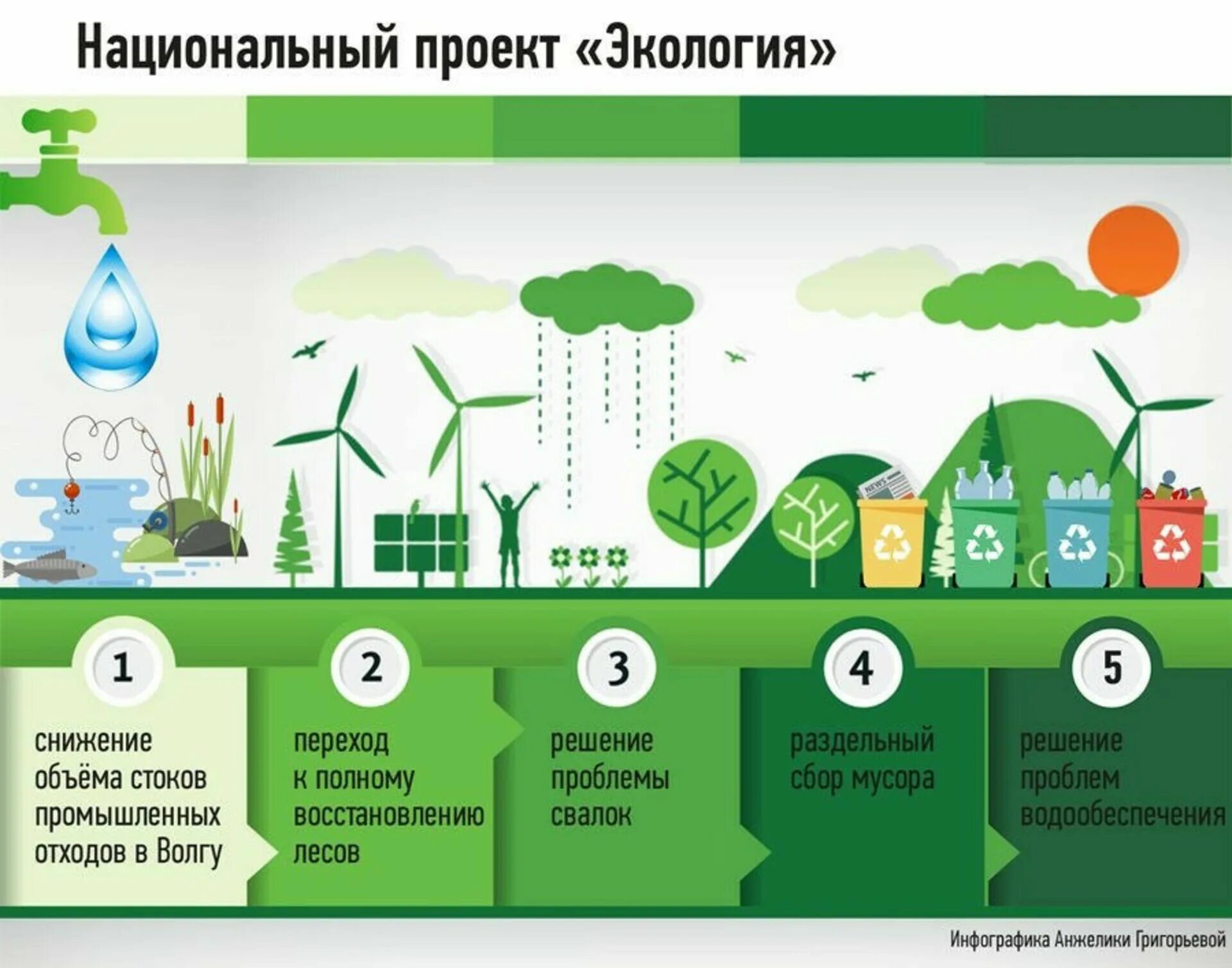 Национальный проект «Экология»

NEWS

1

снижение объёма стоков промышленных отходов в Волгу

2

переход к полному восстановлению лесов

3

решение проблемы свалок

4

раздельный сбор мусора

5

решение проблем водообеспечения

Инфографика Анжелики Григорьевой